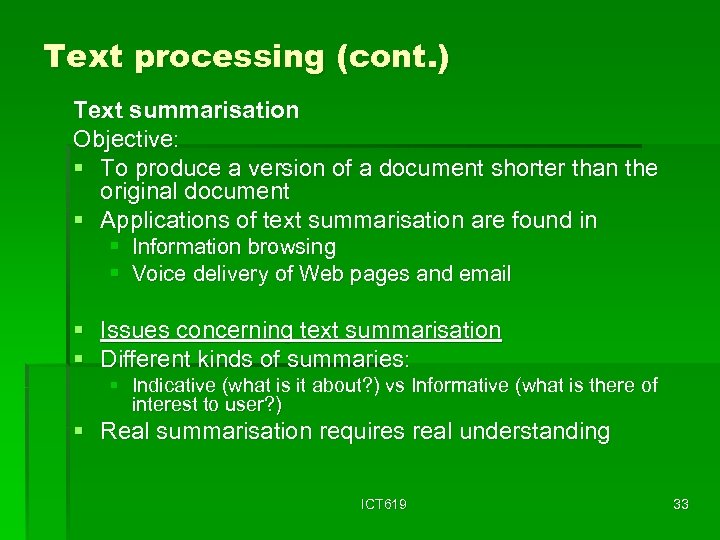 Text processing (cont.)

Text summarisation

Objective:

- To produce a version of a document shorter than the original document
- Applications of text summarisation are found in
  - Information browsing
  - Voice delivery of Web pages and email

- Issues concerning text summarisation
- Different kinds of summaries:
  - Indicative (what is it about?) vs Informative (what is there of interest to user?)
- Real summarisation requires real understanding

ICT619

33